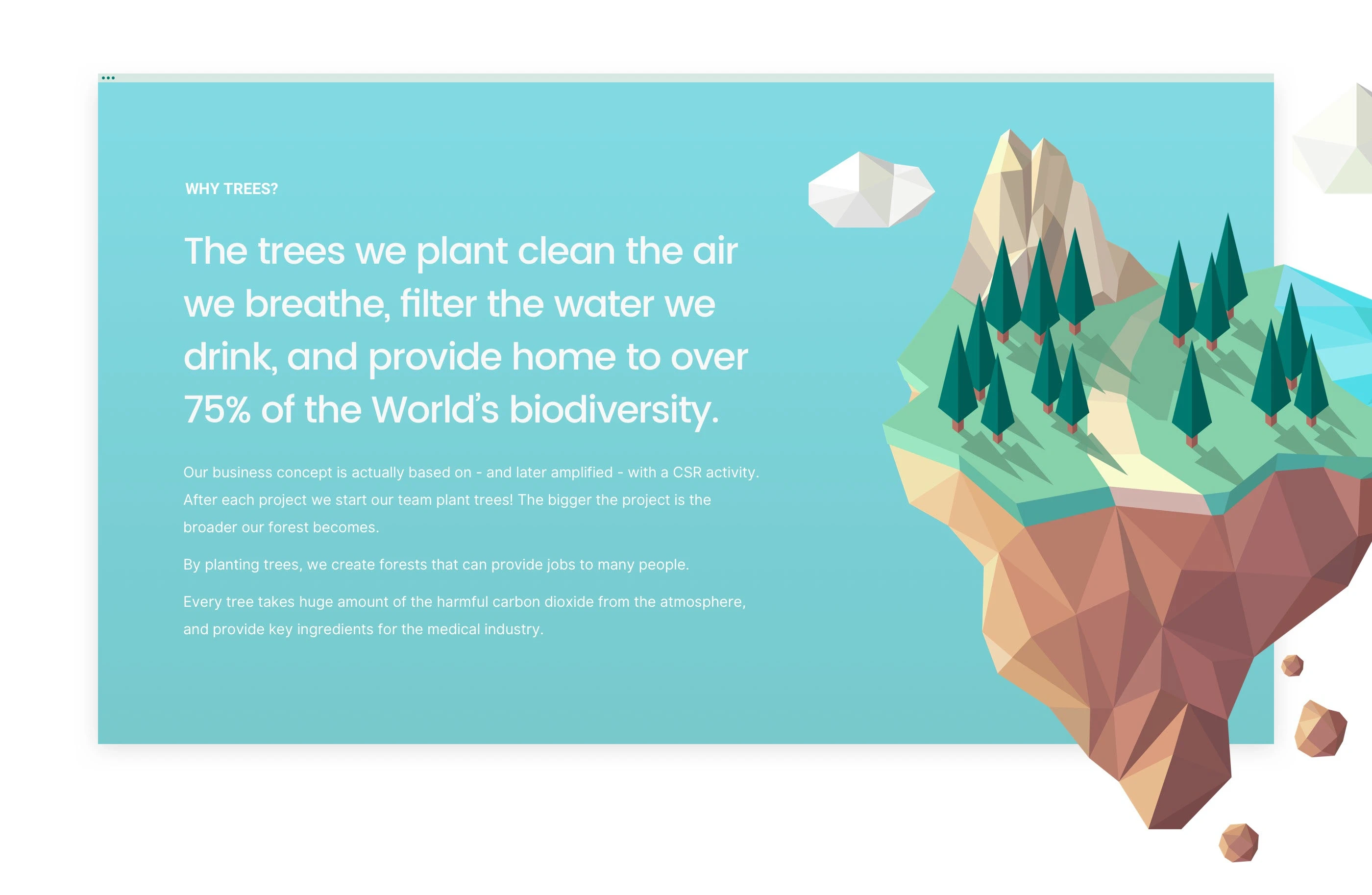 WHY TREES?

The trees we plant clean the air we breathe, filter the water we drink, and provide home to over 75% of the World's biodiversity.

Our business concept is actually based on - and later amplified - with a CSR activity. After each project we start our team plant trees! The bigger the project is the broader our forest becomes.

By planting trees, we create forests that can provide jobs to many people.

Every tree takes huge amount of the harmful carbon dioxide from the atmosphere, and provide key ingredients for the medical industry.